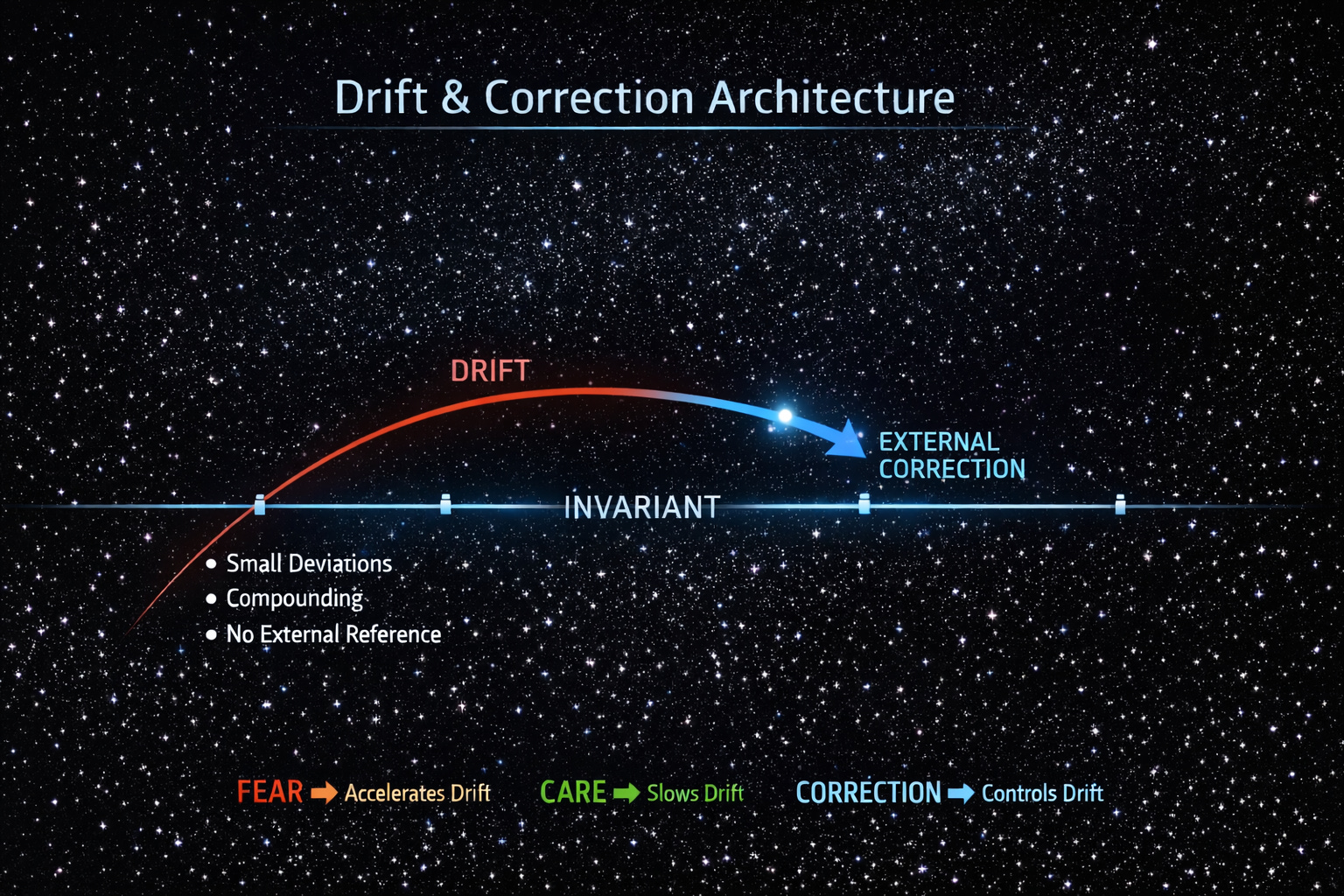 Drift & Correction Architecture

DRIFT

EXTERNAL CORRECTION

INVARIANT

• Small Deviations
• Compounding
• No External Reference

FEAR ➡ Accelerates Drift CARE ➡ Slows Drift CORRECTION ➡ Controls Drift